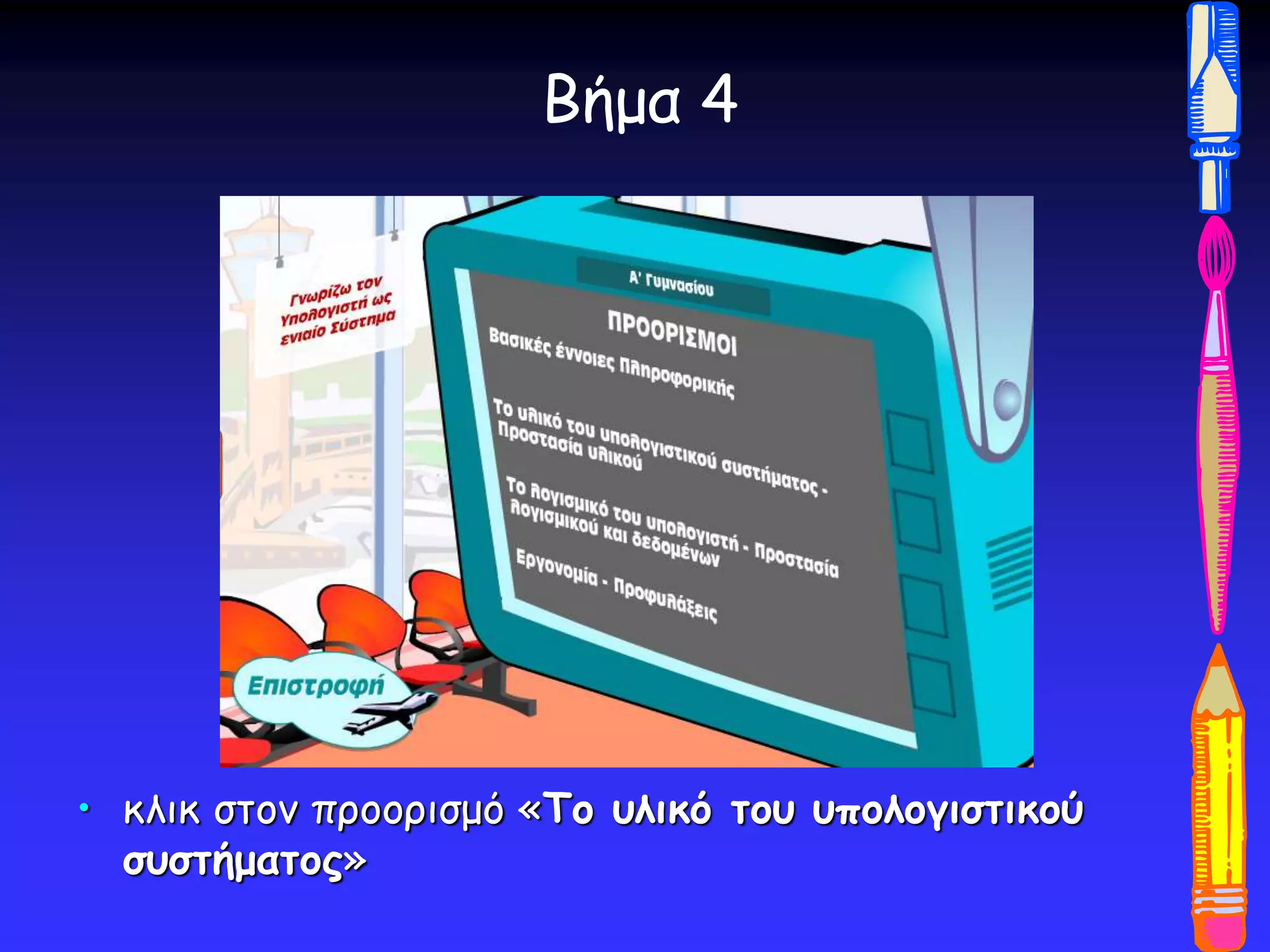 Βήμα 4

Γνωρίζω τον Υπολογιστή ως ενιαίο Σύστημα

Α' Γυμνασίου

ΠΡΟΟΡΙΣΜΟΙ

Βασικές έννοιες Πληροφορικής

Το υλικό του υπολογιστικού συστήματος - Προστασία υλικού

Το λογισμικό του υπολογιστή - Προστασία λογισμικού και δεδομένων

Εργονομία - Προφυλάξεις

Επιστροφή

• κλικ στον προορισμό «Το υλικό του υπολογιστικού συστήματος»